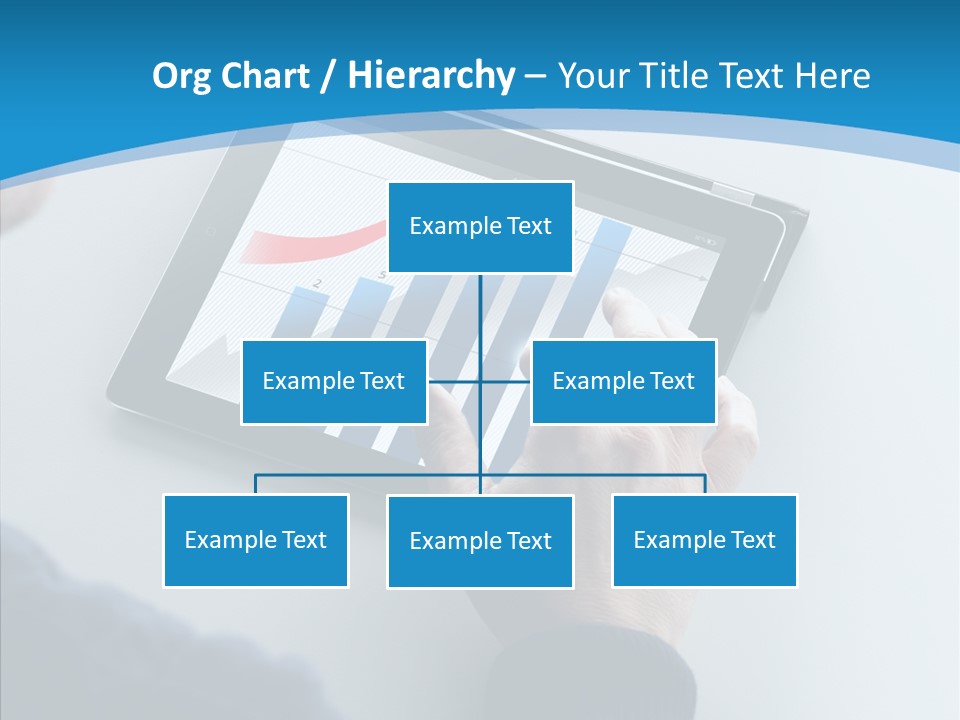 Org Chart / Hierarchy – Your Title Text Here

Example Text

Example Text

Example Text

Example Text

Example Text

Example Text